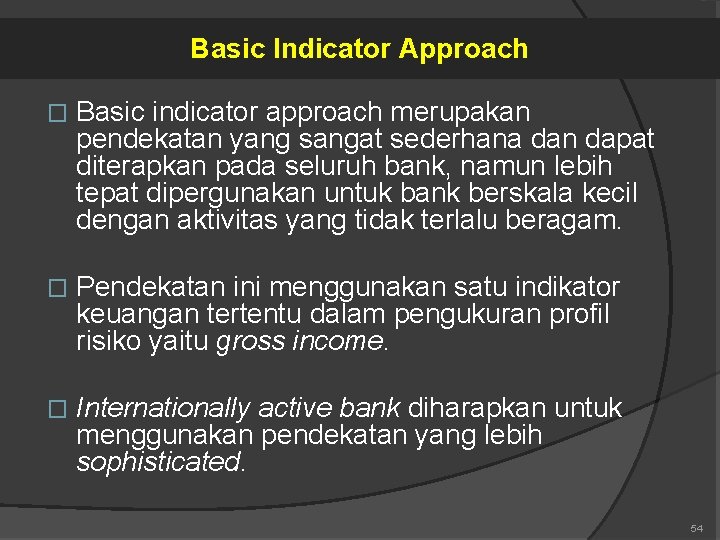 Basic Indicator Approach

□ Basic indicator approach merupakan pendekatan yang sangat sederhana dan dapat diterapkan pada seluruh bank, namun lebih tepat dipergunakan untuk bank berskala kecil dengan aktivitas yang tidak terlalu beragam.

□ Pendekatan ini menggunakan satu indikator keuangan tertentu dalam pengukuran profil risiko yaitu gross income.

□ Internationally active bank diharapkan untuk menggunakan pendekatan yang lebih sophisticated.

54